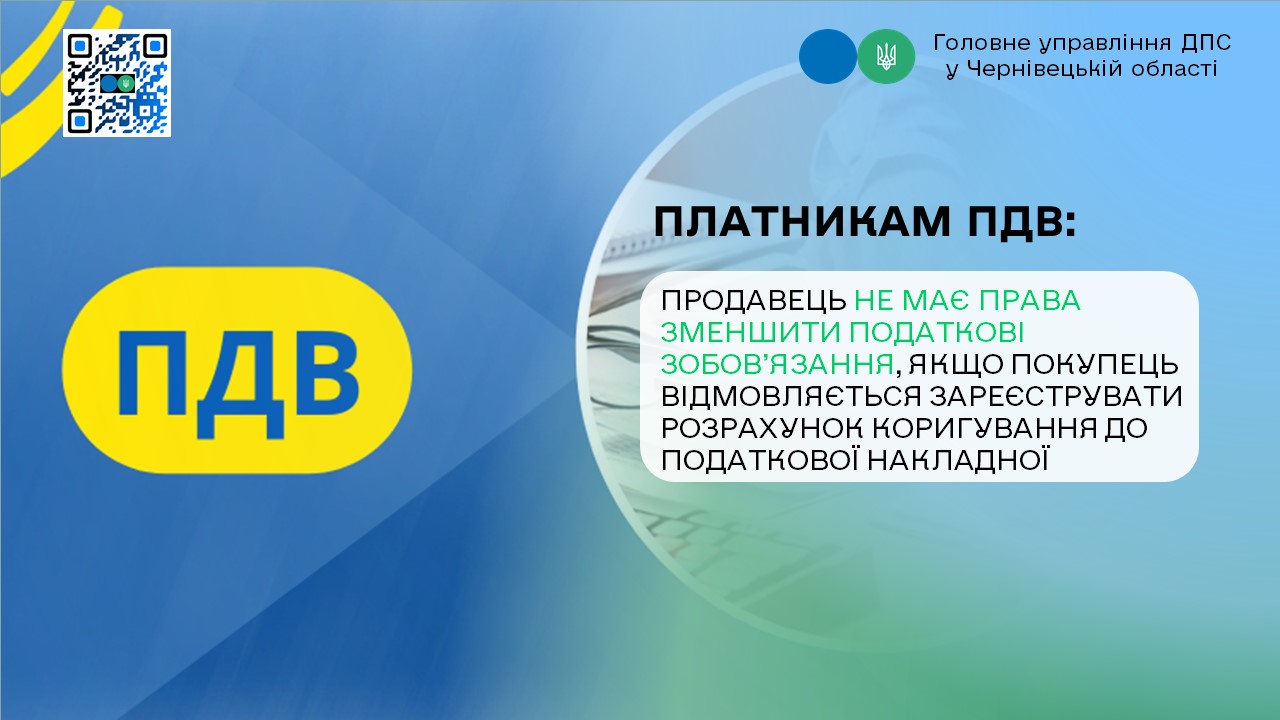 Головне управління ДПС
у Чернівецькій області

ПДВ

ПЛАТНИКАМ ПДВ:

ПРОДАВЕЦЬ НЕ МАЄ ПРАВА ЗМЕНШИТИ ПОДАТКОВІ ЗОБОВ'ЯЗАННЯ, ЯКЩО ПОКУПЕЦЬ ВІДМОВЛЯЄТЬСЯ ЗАРЕЄСТРУВАТИ РОЗРАХУНОК КОРИГУВАННЯ ДО ПОДАТКОВОЇ НАКЛАДНОЇ